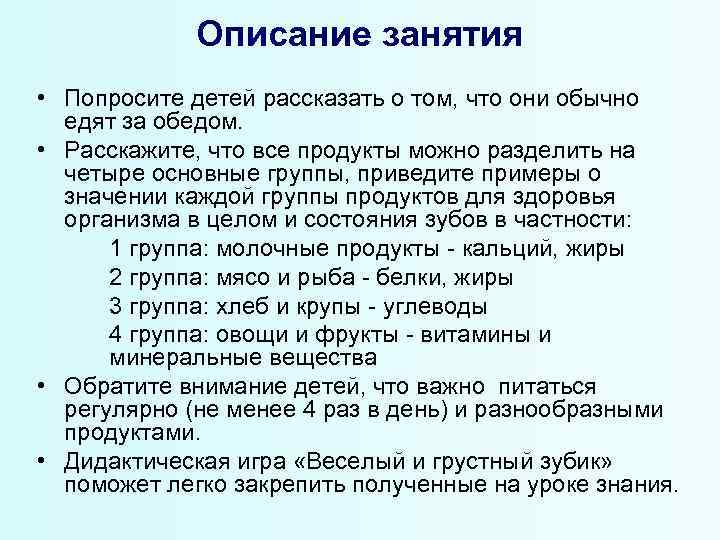 Описание занятия

• Попросите детей рассказать о том, что они обычно едят за обедом.

• Расскажите, что все продукты можно разделить на четыре основные группы, приведите примеры о значении каждой группы продуктов для здоровья организма в целом и состояния зубов в частности:

1 группа: молочные продукты - кальций, жиры

2 группа: мясо и рыба - белки, жиры

3 группа: хлеб и крупы - углеводы

4 группа: овощи и фрукты - витамины и минеральные вещества

• Обратите внимание детей, что важно питаться регулярно (не менее 4 раз в день) и разнообразными продуктами.

• Дидактическая игра «Веселый и грустный зубик» поможет легко закрепить полученные на уроке знания.